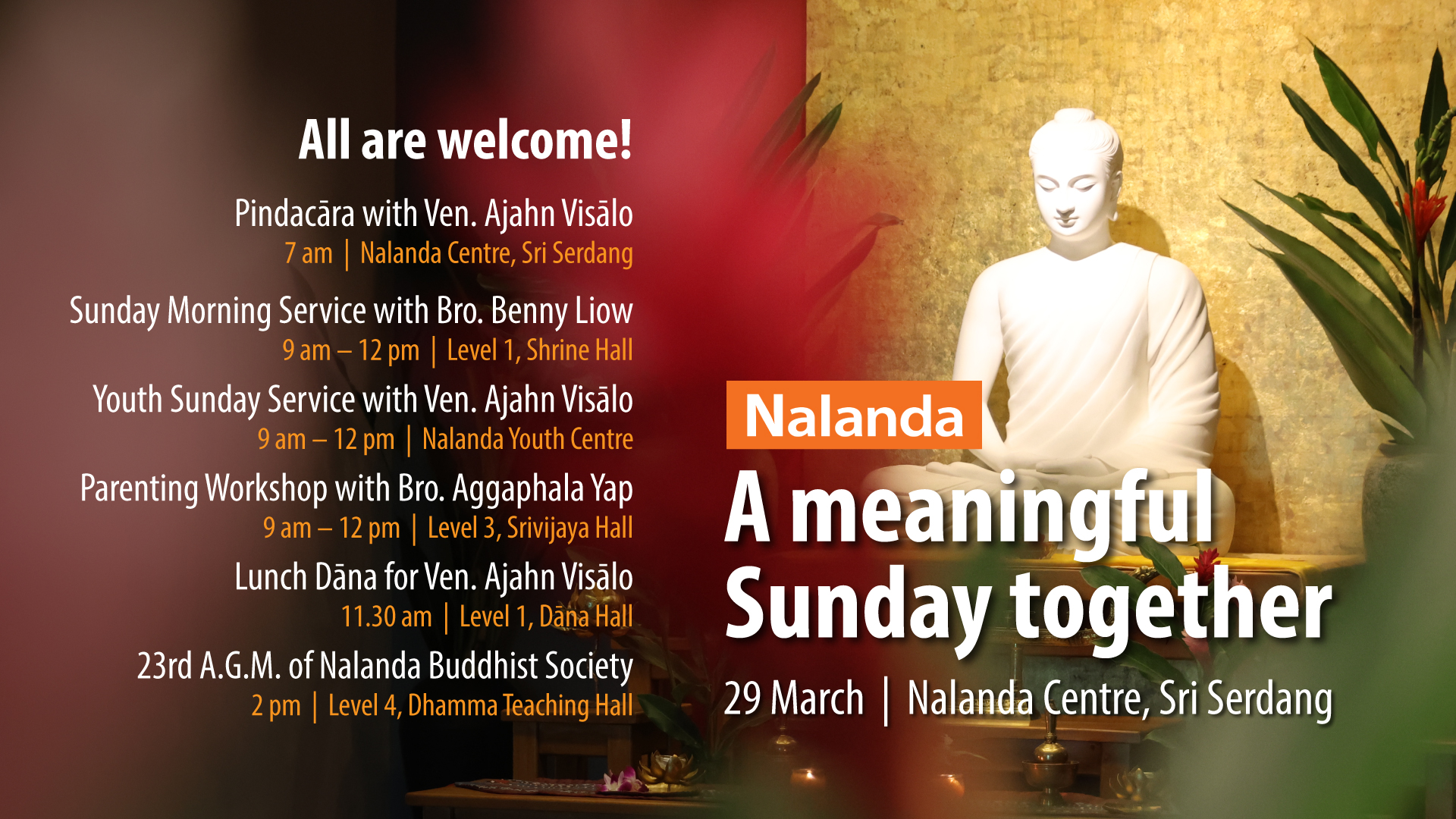 All are welcome!

Pindacāra with Ven. Ajahn Visālo
7 am | Nalanda Centre, Sri Serdang

Sunday Morning Service with Bro. Benny Liow
9 am – 12 pm | Level 1, Shrine Hall

Youth Sunday Service with Ven. Ajahn Visālo
9 am – 12 pm | Nalanda Youth Centre

Parenting Workshop with Bro. Aggaphala Yap
9 am – 12 pm | Level 3, Srivijaya Hall

Lunch Dāna for Ven. Ajahn Visālo
11.30 am | Level 1, Dāna Hall

23rd A.G.M. of Nalanda Buddhist Society
2 pm | Level 4, Dhamma Teaching Hall

Nalanda

A meaningful Sunday together

29 March | Nalanda Centre, Sri Serdang